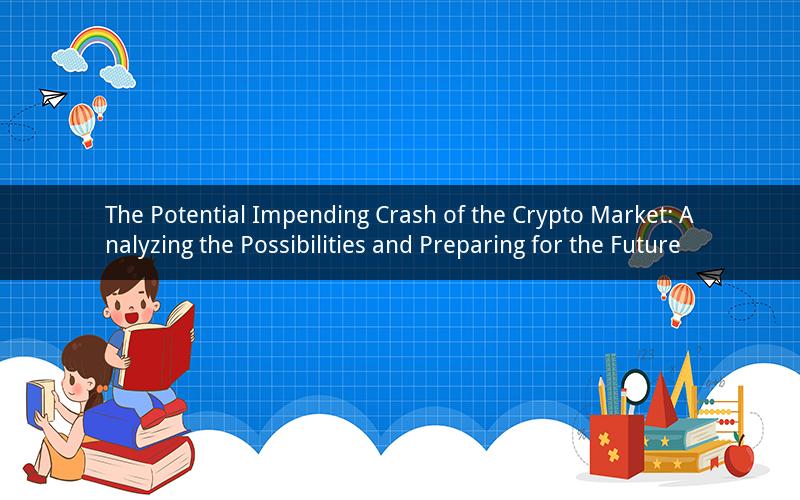 The Potential Impending Crash of the Crypto Market: Analyzing the Possibilities and Preparing for the Future